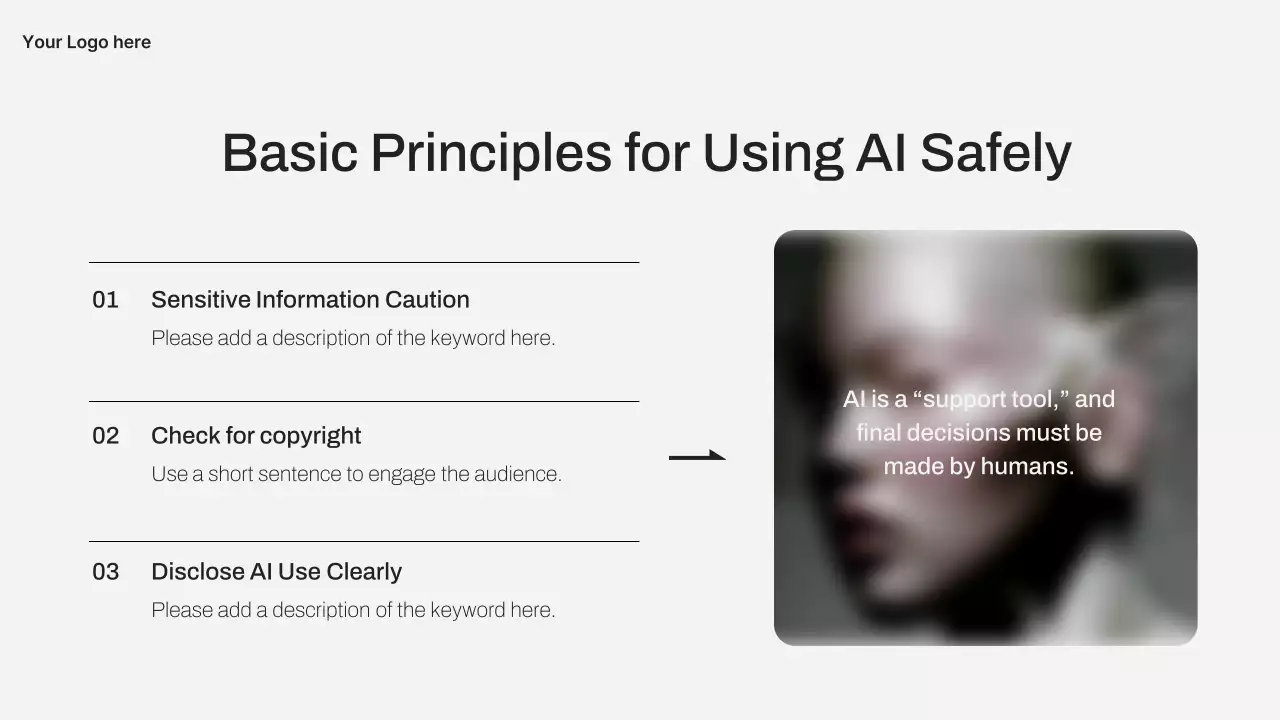 Your Logo here

Basic Principles for Using AI Safely

01 Sensitive Information Caution
Please add a description of the keyword here.

02 Check for copyright
Use a short sentence to engage the audience.

03 Disclose AI Use Clearly
Please add a description of the keyword here.

AI is a “support tool,” and final decisions must be made by humans.